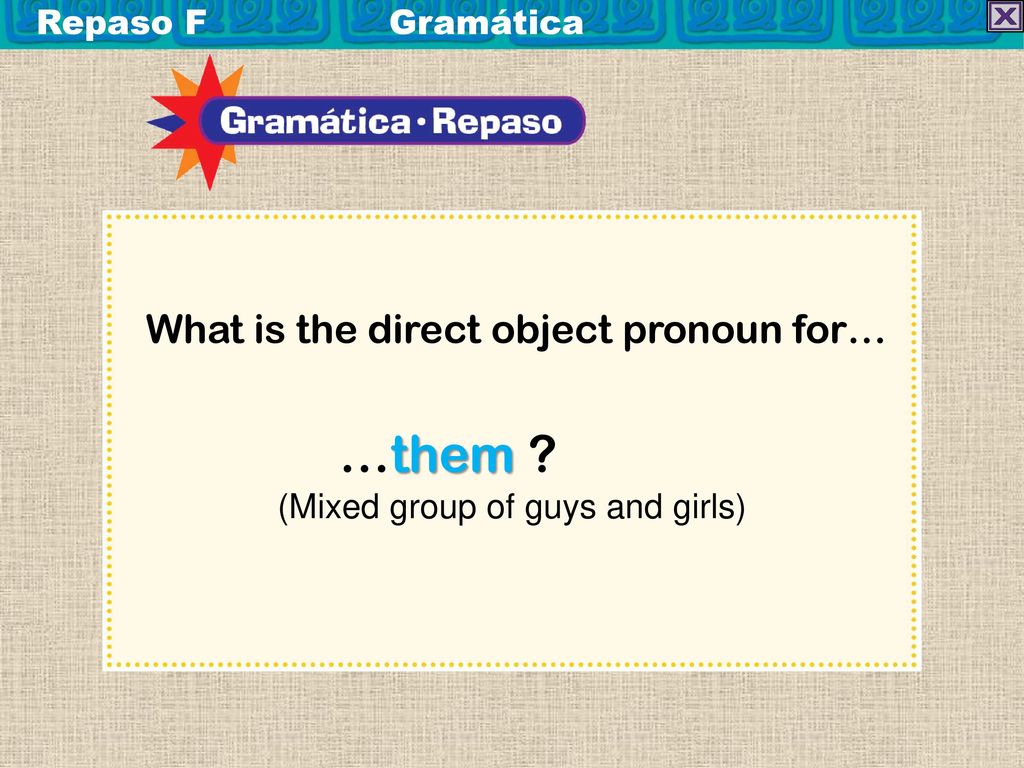 Repaso F Gramática

Gramática • Repaso

What is the direct object pronoun for…

…them ?
(Mixed group of guys and girls)